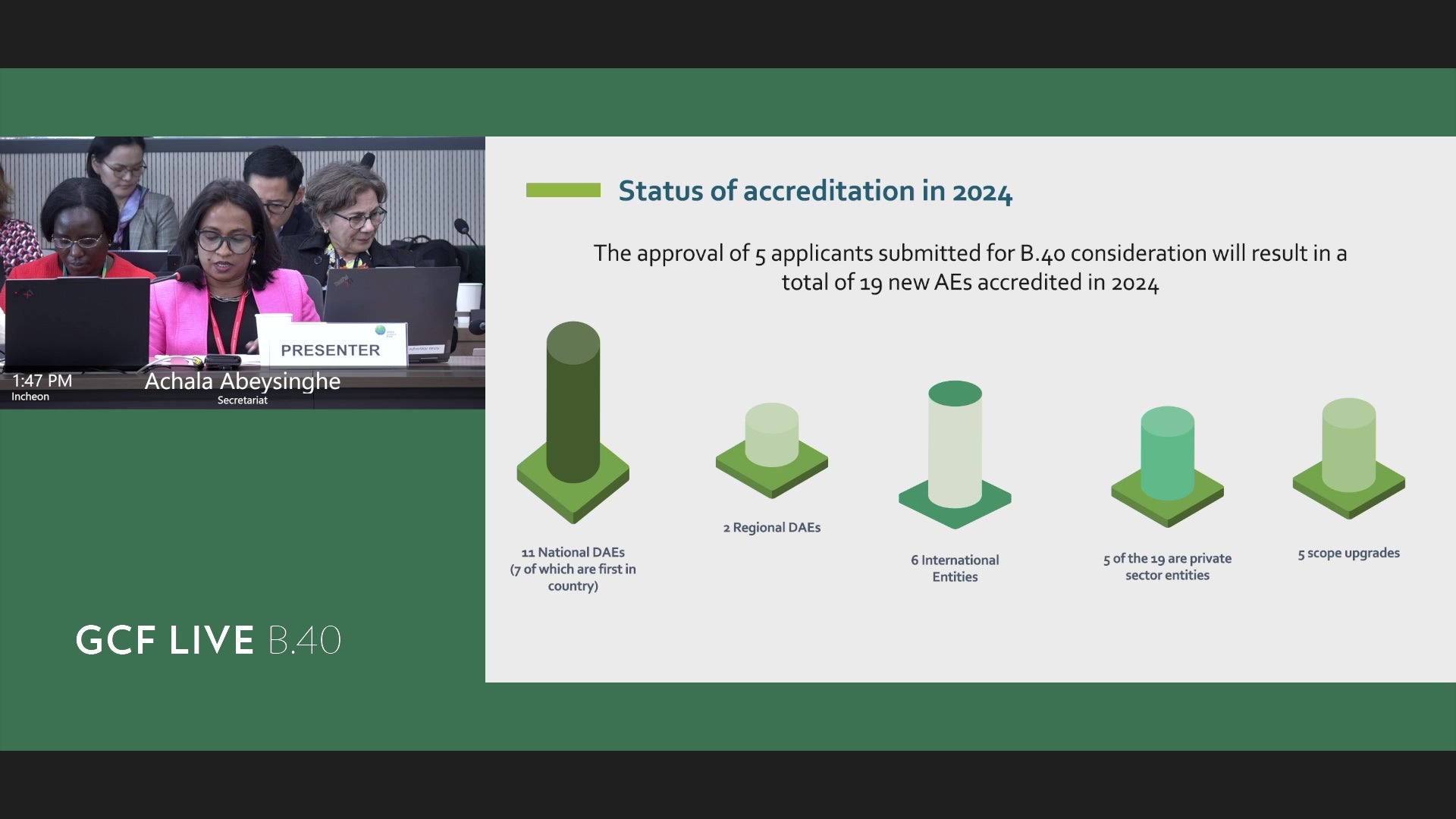 PRESENTER

1:47 PM
Incheon

Achala Abeysinghe
Secretariat

GCF LIVE B.40

Status of accreditation in 2024

The approval of 5 applicants submitted for B.40 consideration will result in a total of 19 new AEs accredited in 2024

11 National DAEs (7 of which are first in country)

2 Regional DAEs

6 International Entities

5 of the 19 are private sector entities

5 scope upgrades